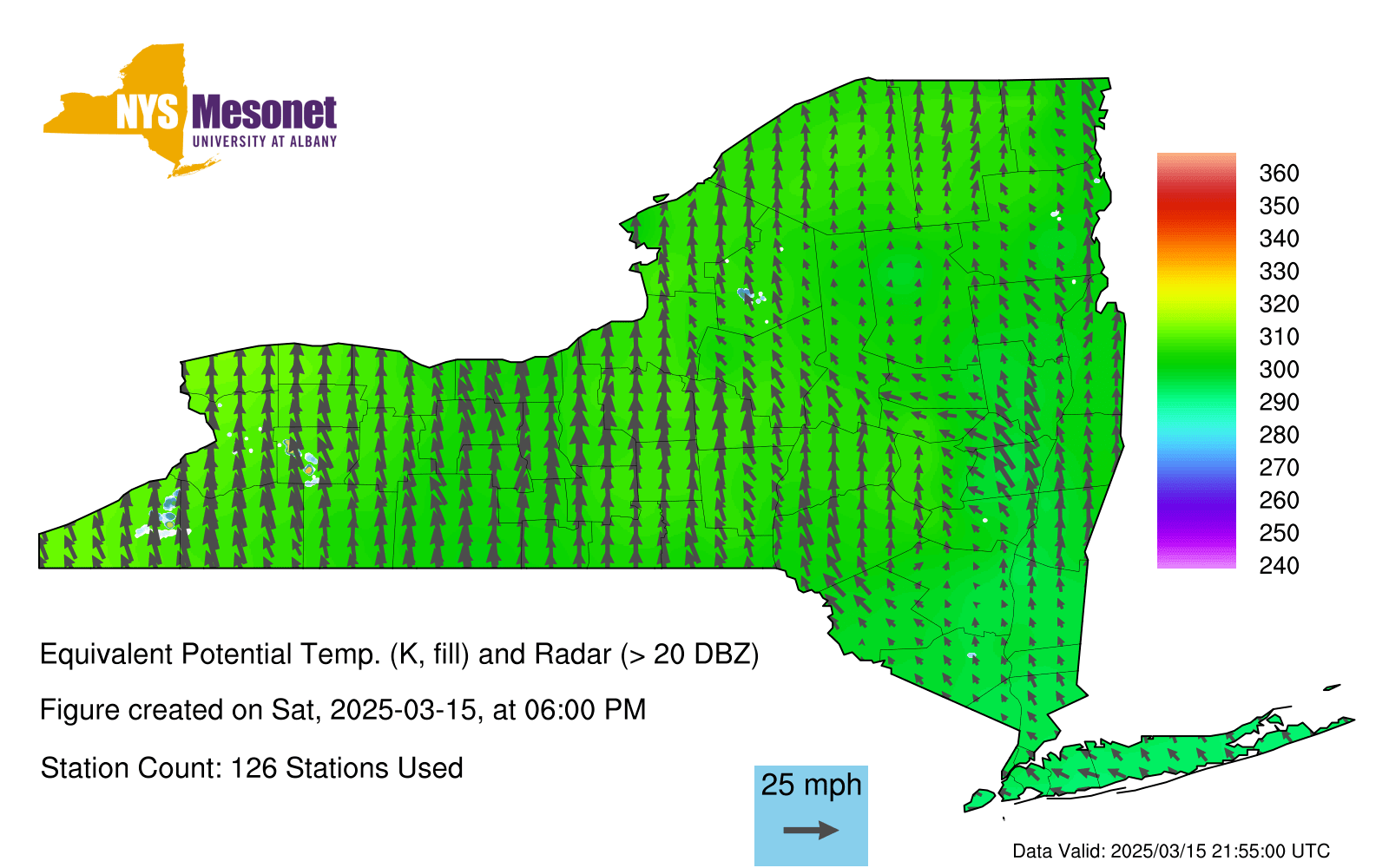 NYS Mesonet
UNIVERSITY AT ALBANY

360
350
340
330
320
310
300
290
280
270
260
250
240

Equivalent Potential Temp. (K, fill) and Radar (> 20 DBZ)

Figure created on Sat, 2025-03-15, at 06:00 PM

Station Count: 126 Stations Used

25 mph

Data Valid: 2025/03/15 21:55:00 UTC